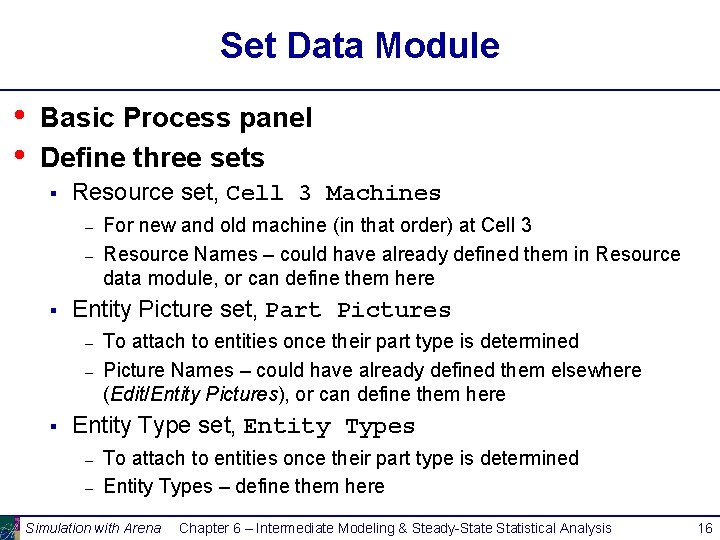 Set Data Module

• Basic Process panel
• Define three sets
  ▪ Resource set, Cell 3 Machines
    – For new and old machine (in that order) at Cell 3
    – Resource Names – could have already defined them in Resource data module, or can define them here
  ▪ Entity Picture set, Part Pictures
    – To attach to entities once their part type is determined
    – Picture Names – could have already defined them elsewhere (Edit/Entity Pictures), or can define them here
  ▪ Entity Type set, Entity Types
    – To attach to entities once their part type is determined
    – Entity Types – define them here

Simulation with Arena   Chapter 6 – Intermediate Modeling & Steady-State Statistical Analysis   16